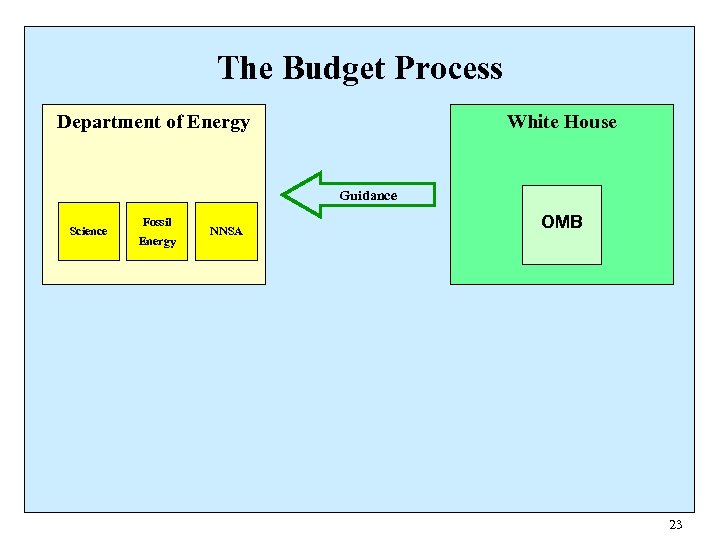 The Budget Process

Department of Energy

Science

Fossil Energy

NNSA

Guidance

White House

OMB

23